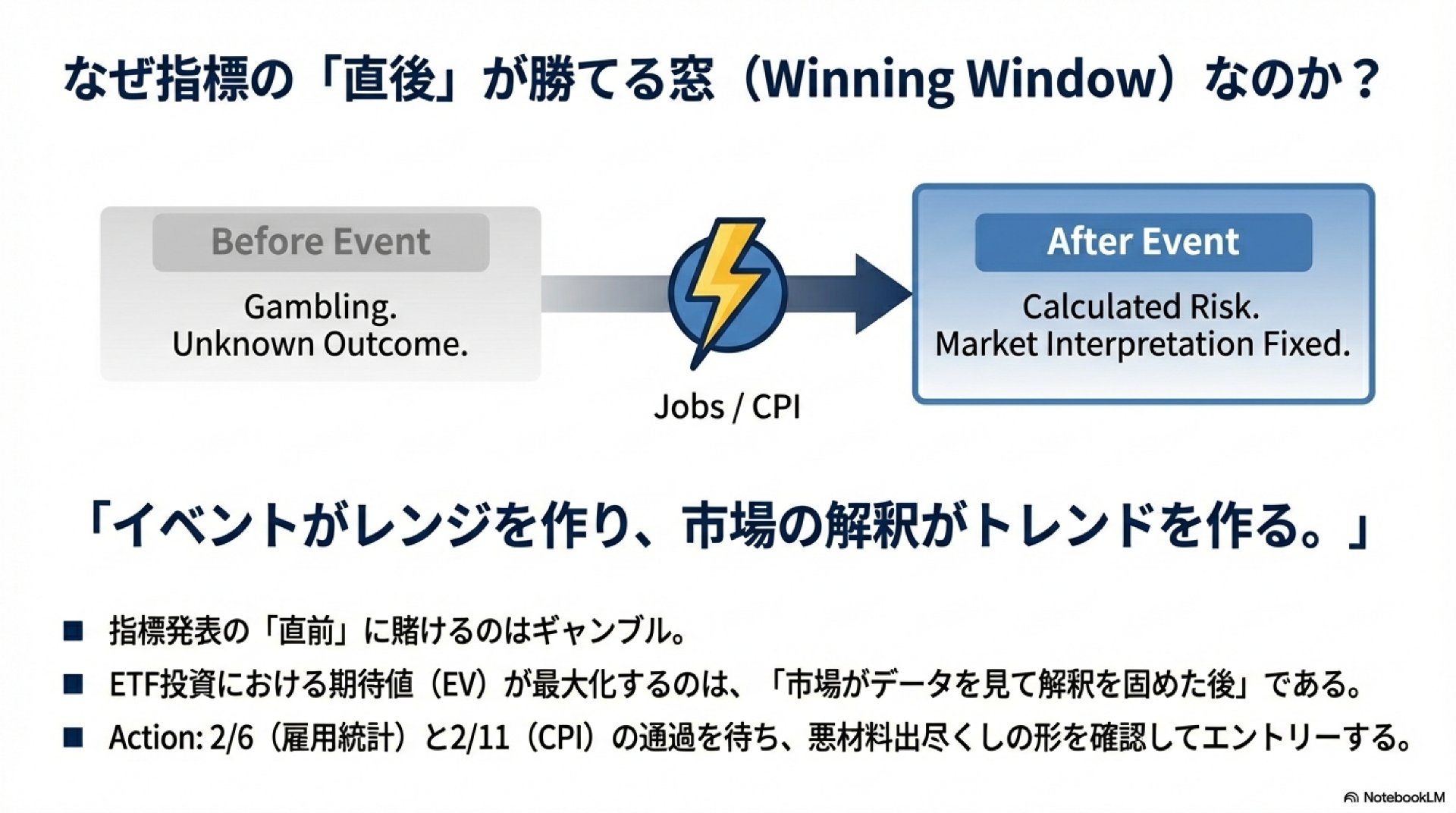 なぜ指標の「直後」が勝てる窓（Winning Window）なのか？

Before Event

Gambling.
Unknown Outcome.

Jobs / CPI

After Event

Calculated Risk.
Market Interpretation Fixed.

「イベントがレンジを作り、市場の解釈がトレンドを作る。」

■ 指標発表の「直前」に賭けるのはギャンブル。

■ ETF投資における期待値（EV）が最大化するのは、「市場がデータを見て解釈を固めた後」である。

■ Action: 2/6（雇用統計）と2/11（CPI）の通過を待ち、悪材料出尽くしの形を確認してエントリーする。

NotebookLM